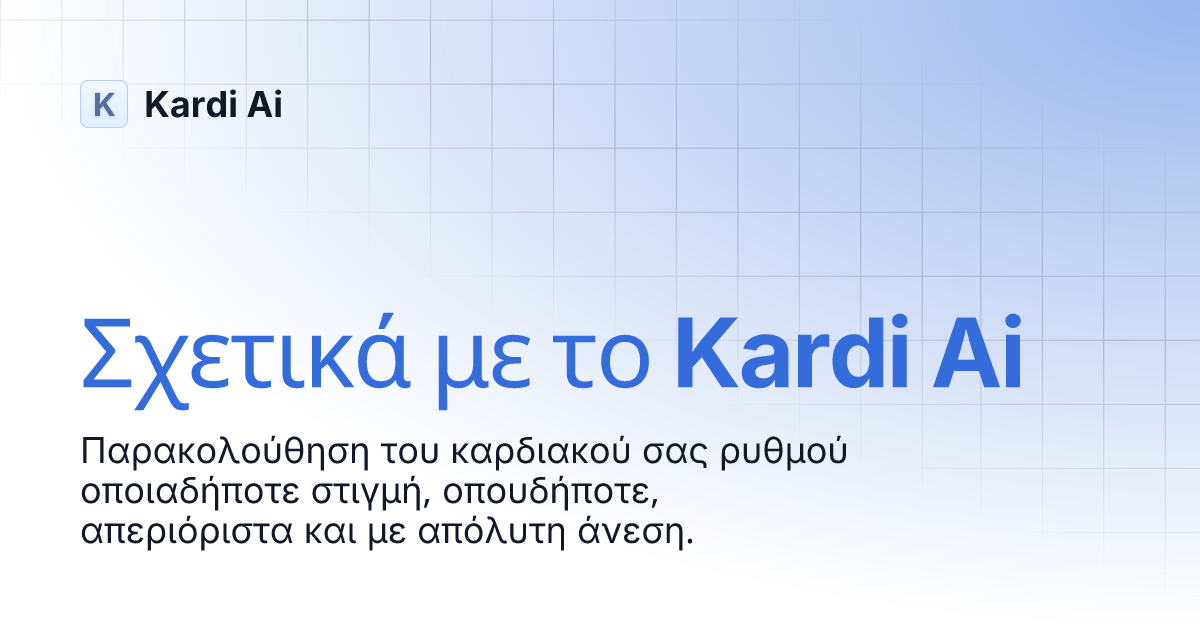 K Kardi Ai

Σχετικά με το Kardi Ai

Παρακολούθηση του καρδιακού σας ρυθμού οποιαδήποτε στιγμή, οπουδήποτε, απεριόριστα και με απόλυτη άνεση.